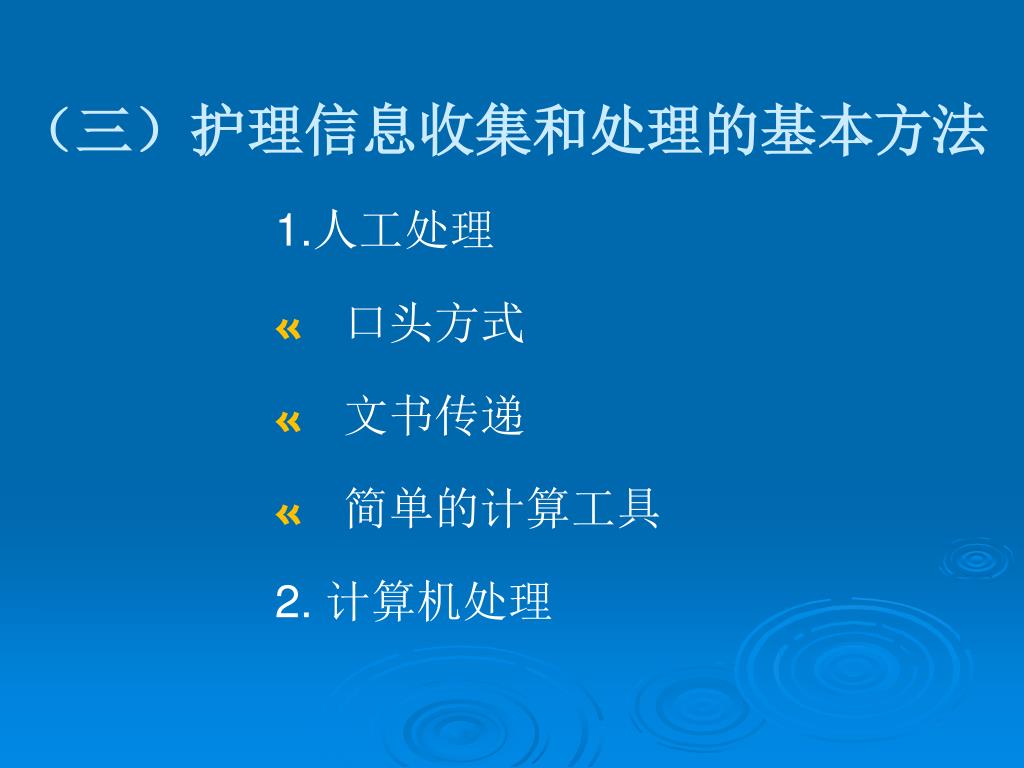 （三）护理信息收集和处理的基本方法

1.人工处理

« 口头方式

« 文书传递

« 简单的计算工具

2. 计算机处理